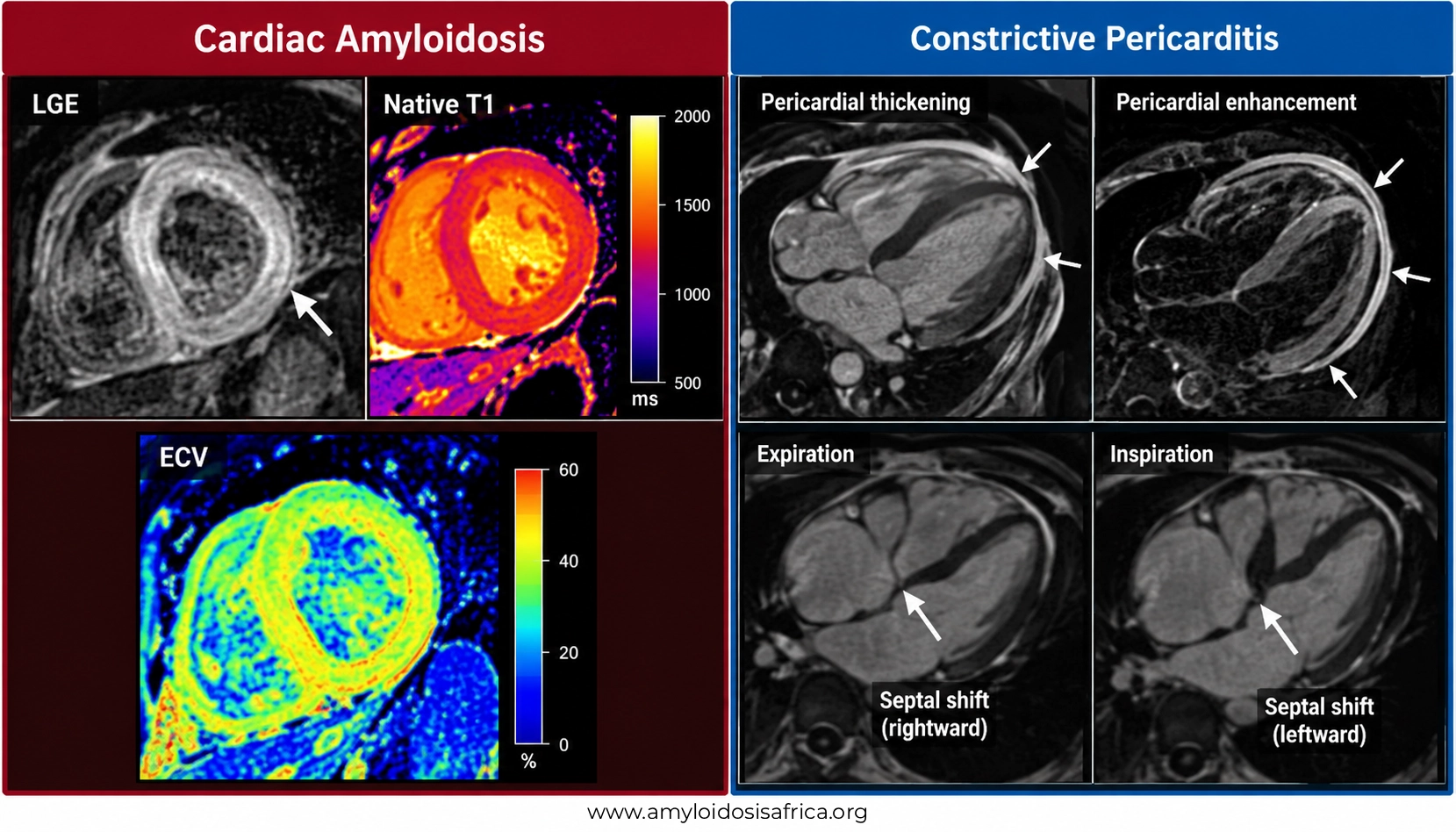 Cardiac Amyloidosis

LGE

Native T1

2000
1500
1000
500
ms

ECV

60
40
20
0
%

Constrictive Pericarditis

Pericardial thickening

Pericardial enhancement

Expiration

Septal shift
(rightward)

Inspiration

Septal shift
(leftward)

www.amyloidosisafrica.org